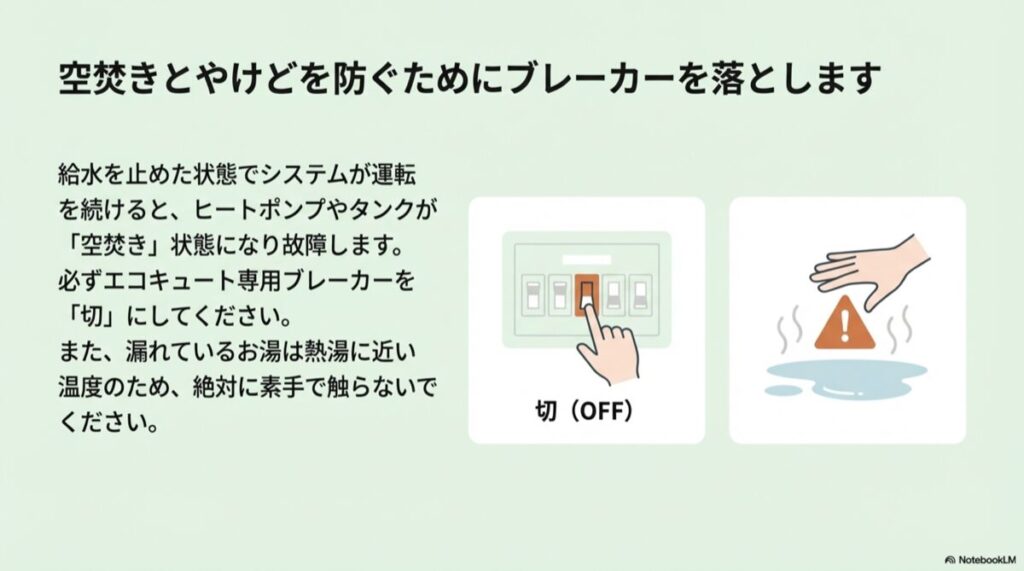 空焚きとやけどを防ぐためにブレーカーを落とします

給水を止めた状態でシステムが運転を続けると、ヒートポンプやタンクが「空焚き」状態になり故障します。必ずエコキュート専用ブレーカーを「切」にしてください。
また、漏れているお湯は熱湯に近い温度のため、絶対に素手で触らないでください。

切（OFF）

NotebookLM